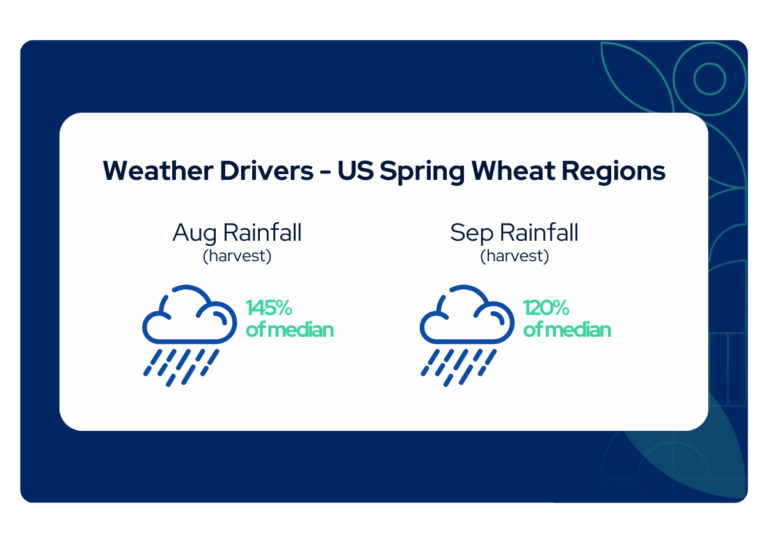 Weather Drivers – US Spring Wheat Regions

Aug Rainfall
(harvest)

145%
of median

Sep Rainfall
(harvest)

120%
of median